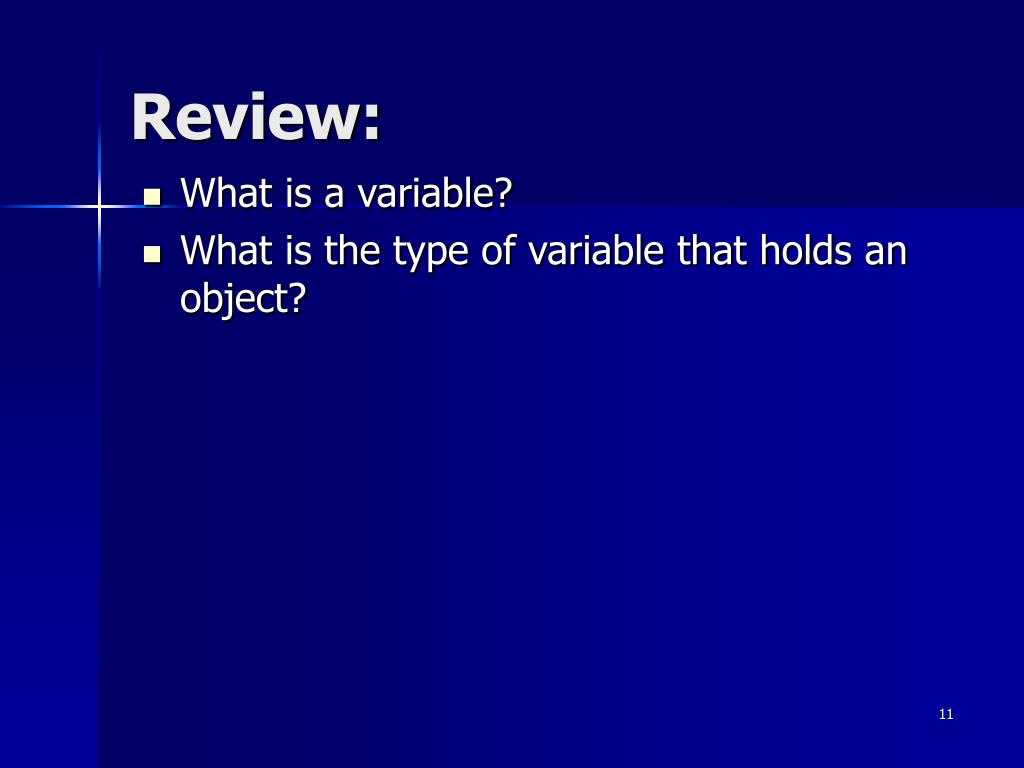 Review:

- What is a variable?
- What is the type of variable that holds an object?

11